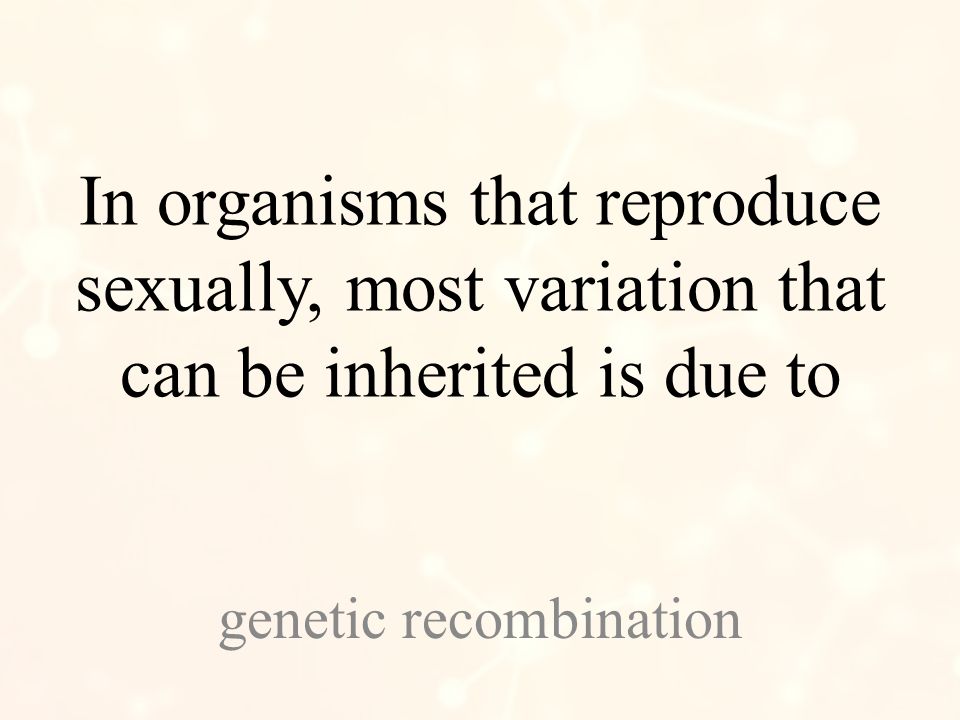 In organisms that reproduce sexually, most variation that can be inherited is due to

genetic recombination